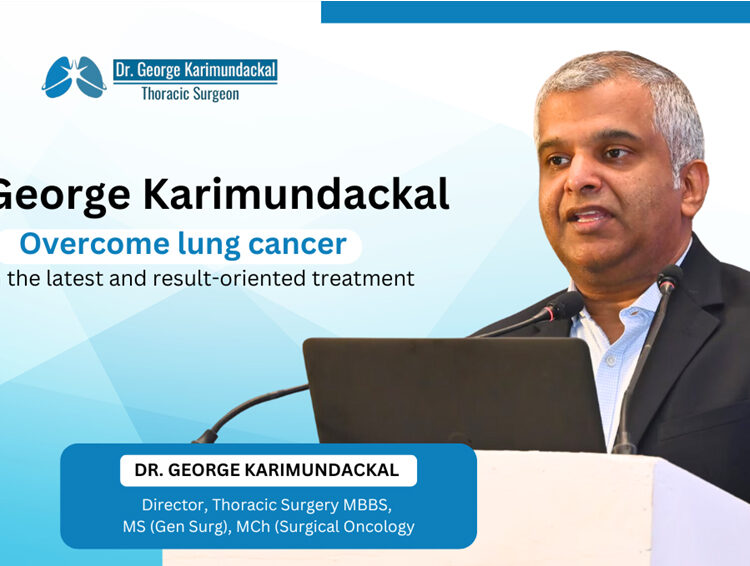 Dr. George Karimundackal
Thoracic Surgeon

George Karimundackal

Overcome lung cancer

the latest and result-oriented treatment

DR. GEORGE KARIMUNDACKAL

Director, Thoracic Surgery MBBS, MS (Gen Surg), MCh (Surgical Oncology